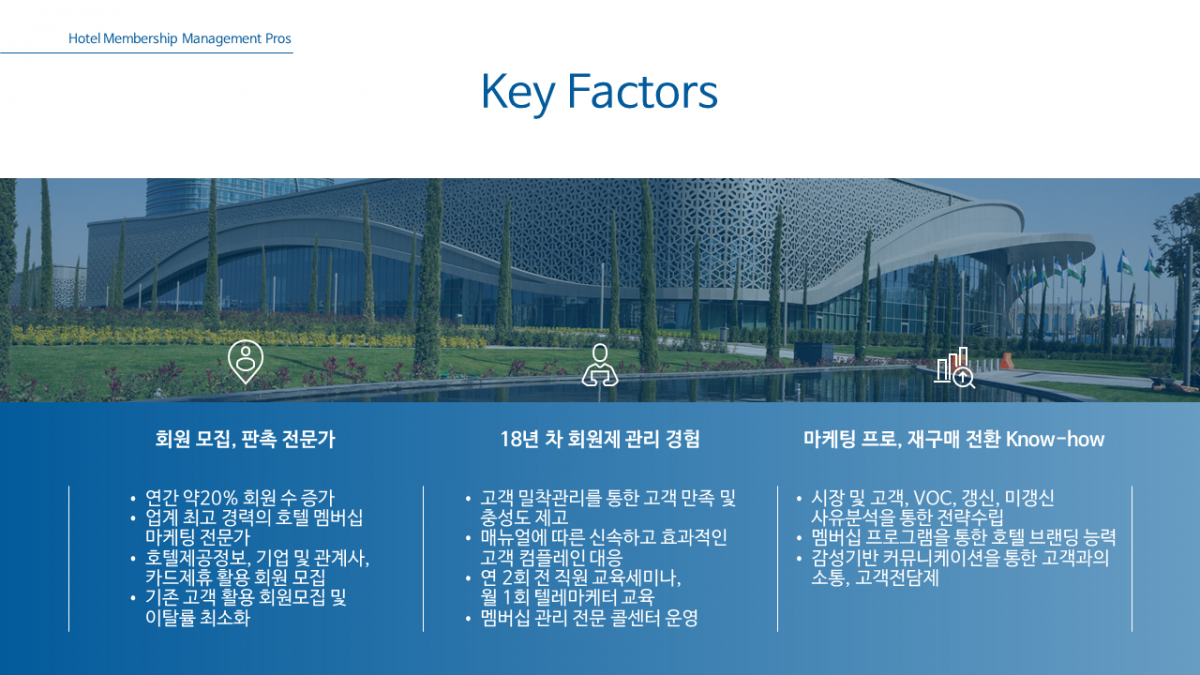 Hotel Membership Management Pros

Key Factors

회원 모집, 판촉 전문가

• 연간 약20% 회원 수 증가
• 업계 최고 경력의 호텔 멤버십 마케팅 전문가
• 호텔제공정보, 기업 및 관계사, 카드제휴 활용 회원 모집
• 기존 고객 활용 회원모집 및 이탈률 최소화

18년 차 회원제 관리 경험

• 고객 밀착관리를 통한 고객 만족 및 충성도 제고
• 매뉴얼에 따른 신속하고 효과적인 고객 컴플레인 대응
• 연 2회 전 직원 교육세미나, 월 1회 텔레마케터 교육
• 멤버십 관리 전문 콜센터 운영

마케팅 프로, 재구매 전환 Know-how

• 시장 및 고객, VOC, 갱신, 미갱신 사유분석을 통한 전략수립
• 멤버십 프로그램을 통한 호텔 브랜딩 능력
• 감성기반 커뮤니케이션을 통한 고객과의 소통, 고객전담제